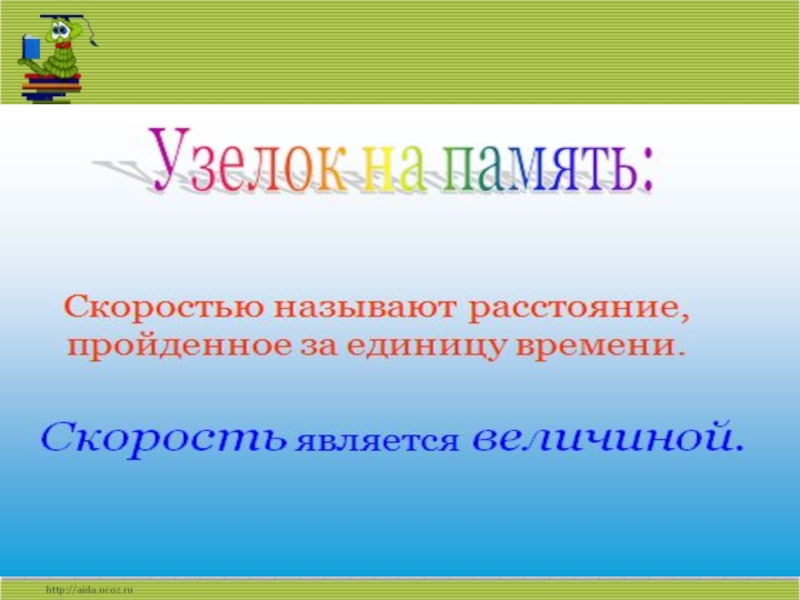 Узелок на память:

Скоростью называют расстояние, пройденное за единицу времени.

Скорость является величиной.

http://aida.ucoz.ru